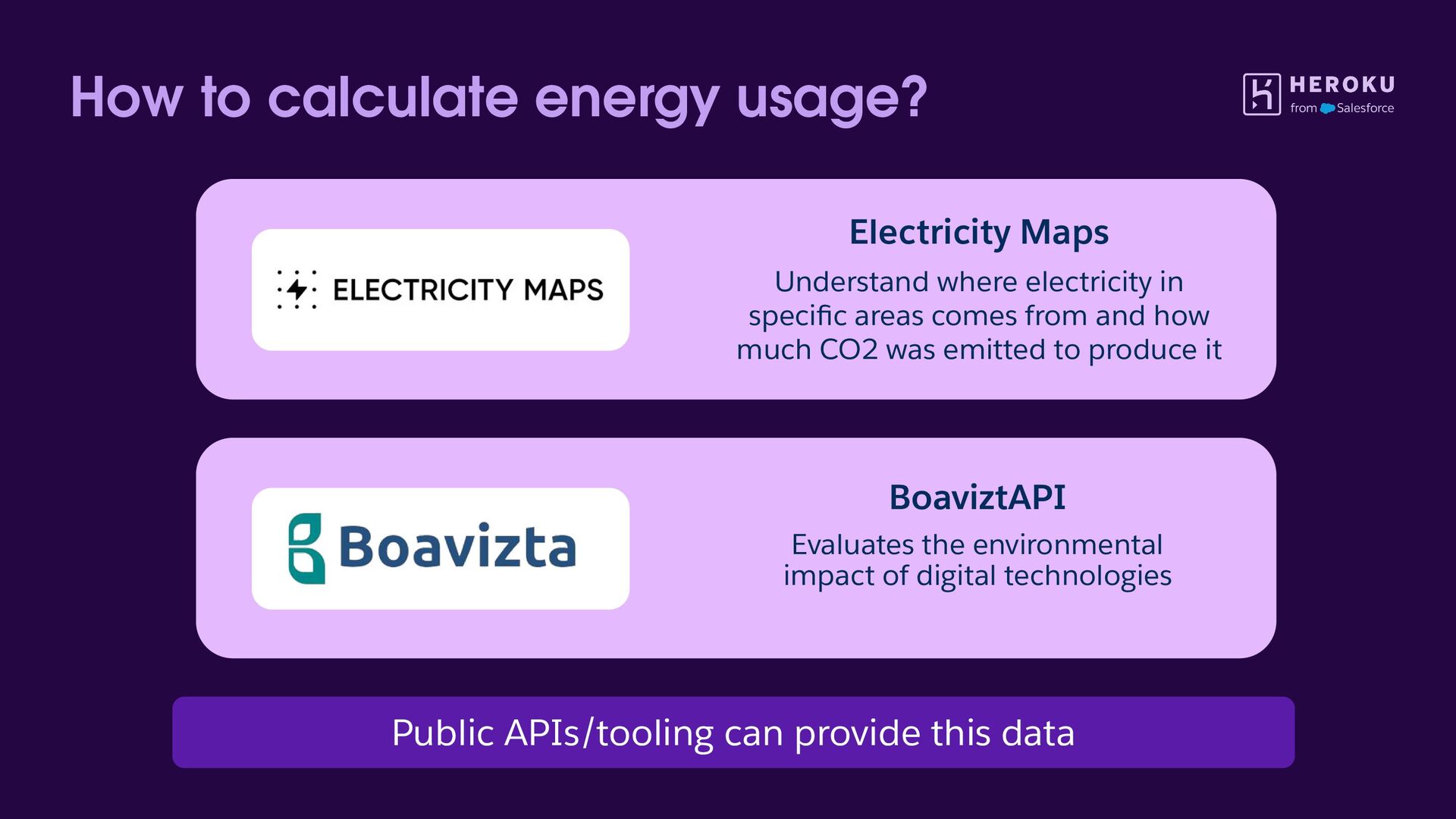 How to calculate energy usage?

HEROKU
from Salesforce

ELECTRICITY MAPS

Electricity Maps

Understand where electricity in specific areas comes from and how much CO2 was emitted to produce it

Boavizta

BoaviztAPI

Evaluates the environmental impact of digital technologies

Public APIs/tooling can provide this data